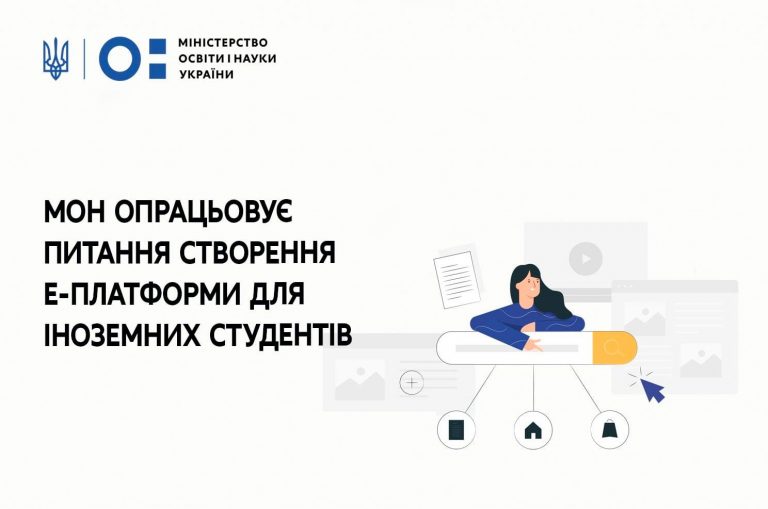 МІНІСТЕРСТВО
ОСВІТИ І НАУКИ
УКРАЇНИ

МОН ОПРАЦЬОВУЄ
ПИТАННЯ СТВОРЕННЯ
Е-ПЛАТФОРМИ ДЛЯ
ІНОЗЕМНИХ СТУДЕНТІВ